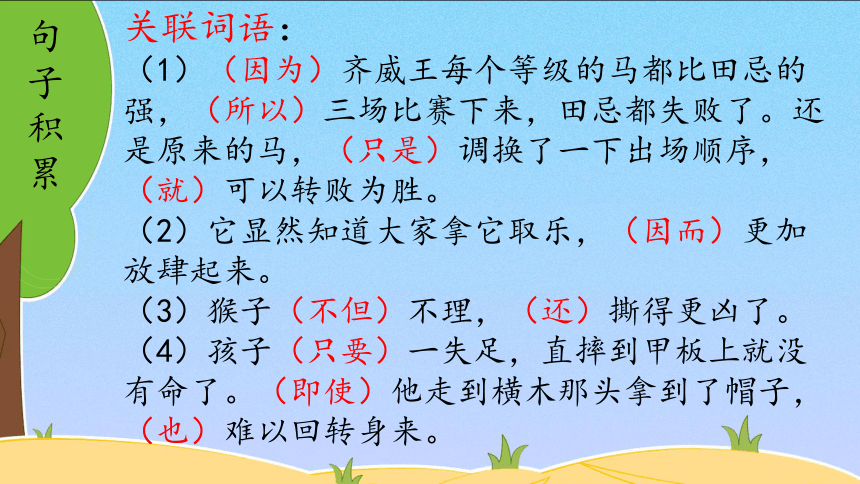 句子积累

关联词语：

（1）（因为）齐威王每个等级的马都比田忌的强，（所以）三场比赛下来，田忌都失败了。还是原来的马，（只是）调换了一下出场顺序，（就）可以转败为胜。

（2）它显然知道大家拿它取乐，（因而）更加放肆起来。

（3）猴子（不但）不理，（还）撕得更凶了。

（4）孩子（只要）一失足，直摔到甲板上就没有命了。（即使）他走到横木那头拿到了帽子，（也）难以回转身来。